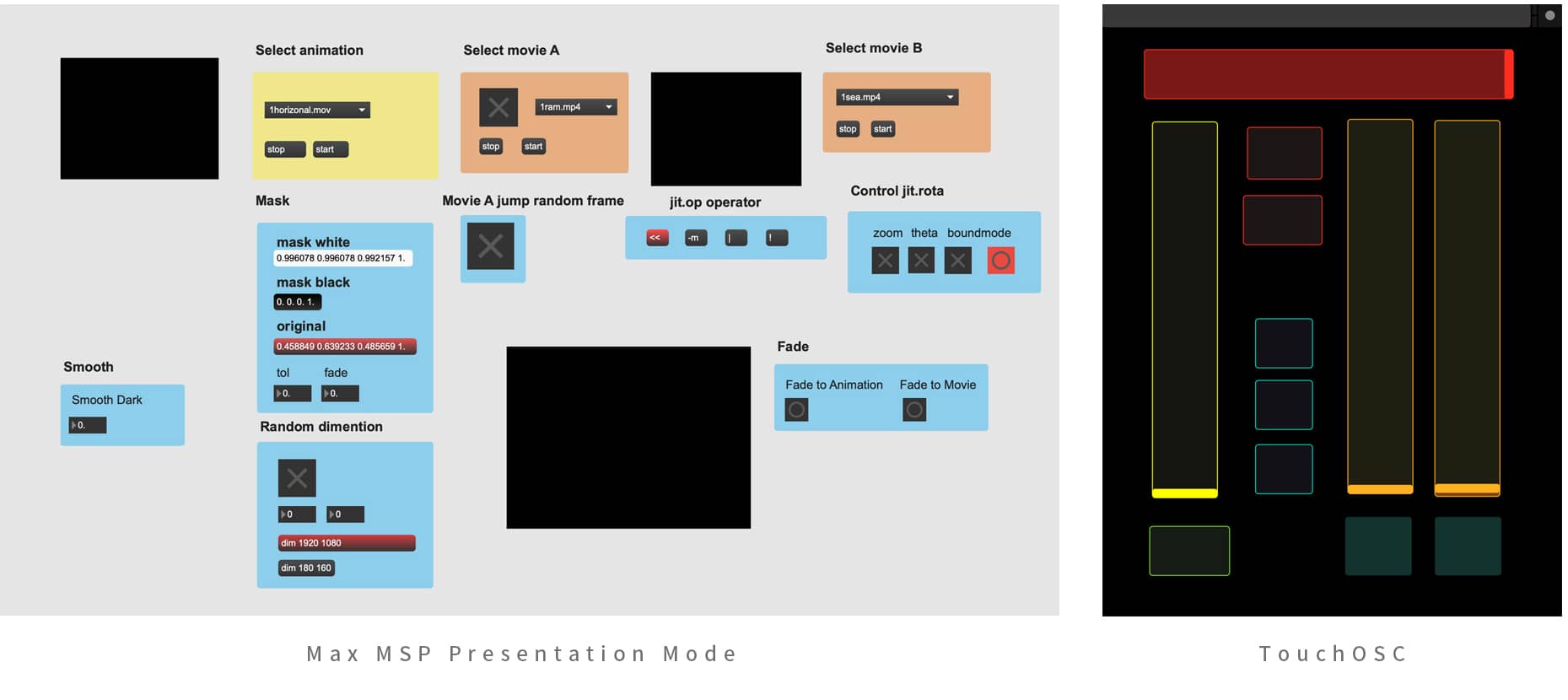 Select animation

1horizonal.mov

stop start

Select movie A

1ram.mp4

stop start

Select movie B

1sea.mp4

stop start

Mask

mask white
0.996078 0.996078 0.992157 1.

mask black
0. 0. 0. 1.

original
0.458849 0.639233 0.485659 1.

tol fade
0. 0.

Movie A jump random frame

jit.op operator

<< -m | !

Control jit.rota

zoom theta boundmode

Smooth

Smooth Dark
0.

Random dimention

0 0

dim 1920 1080

dim 180 160

Fade

Fade to Animation Fade to Movie

Max MSP Presentation Mode

TouchOSC